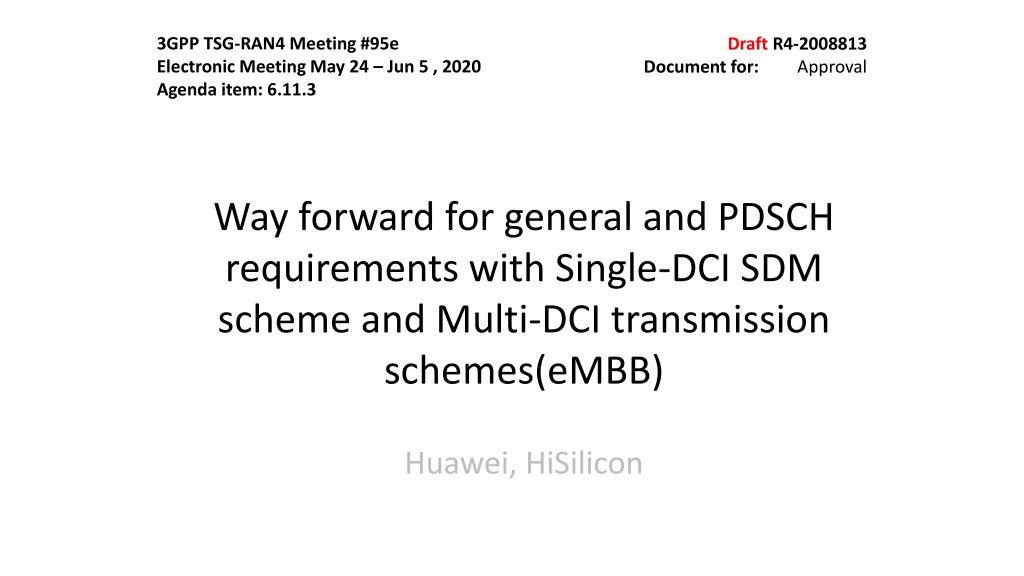 3GPP TSG-RAN4 Meeting #95e
Electronic Meeting May 24 – Jun 5 , 2020
Agenda item: 6.11.3

Draft R4-2008813
Document for: Approval

Way forward for general and PDSCH requirements with Single-DCI SDM scheme and Multi-DCI transmission schemes(eMBB)

Huawei, HiSilicon